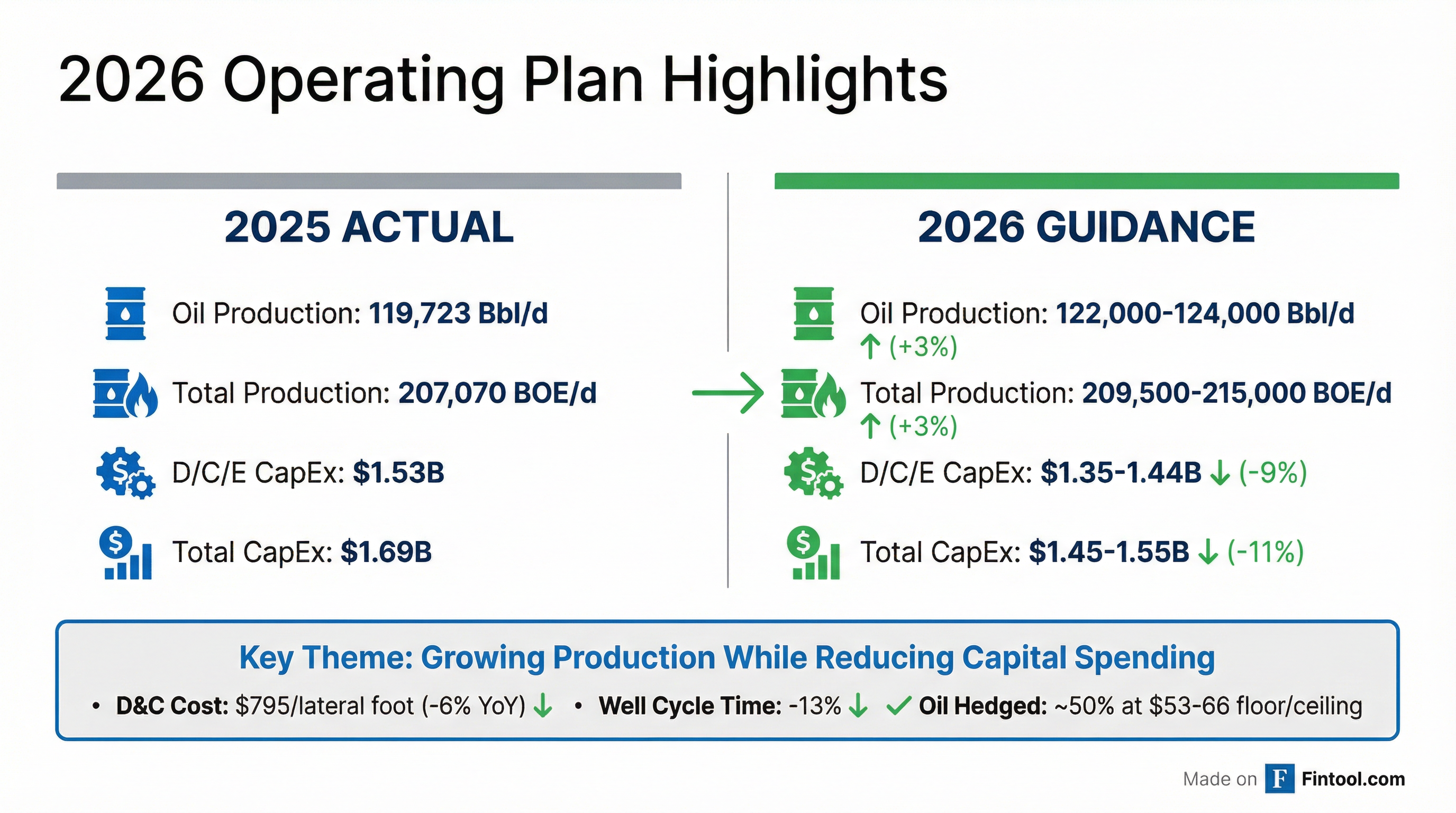 2026 Operating Plan Highlights

2025 ACTUAL

Oil Production: 119,723 Bbl/d

Total Production: 207,070 BOE/d

D/C/E CapEx: $1.53B

Total CapEx: $1.69B

2026 GUIDANCE

Oil Production: 122,000-124,000 Bbl/d ↑ (+3%)

Total Production: 209,500-215,000 BOE/d ↑ (+3%)

D/C/E CapEx: $1.35-1.44B ↓ (-9%)

Total CapEx: $1.45-1.55B ↓ (-11%)

Key Theme: Growing Production While Reducing Capital Spending

• D&C Cost: $795/lateral foot (-6% YoY) ↓ • Well Cycle Time: -13% ↓ ✓ Oil Hedged: ~50% at $53-66 floor/ceiling

Made on F Fintool.com